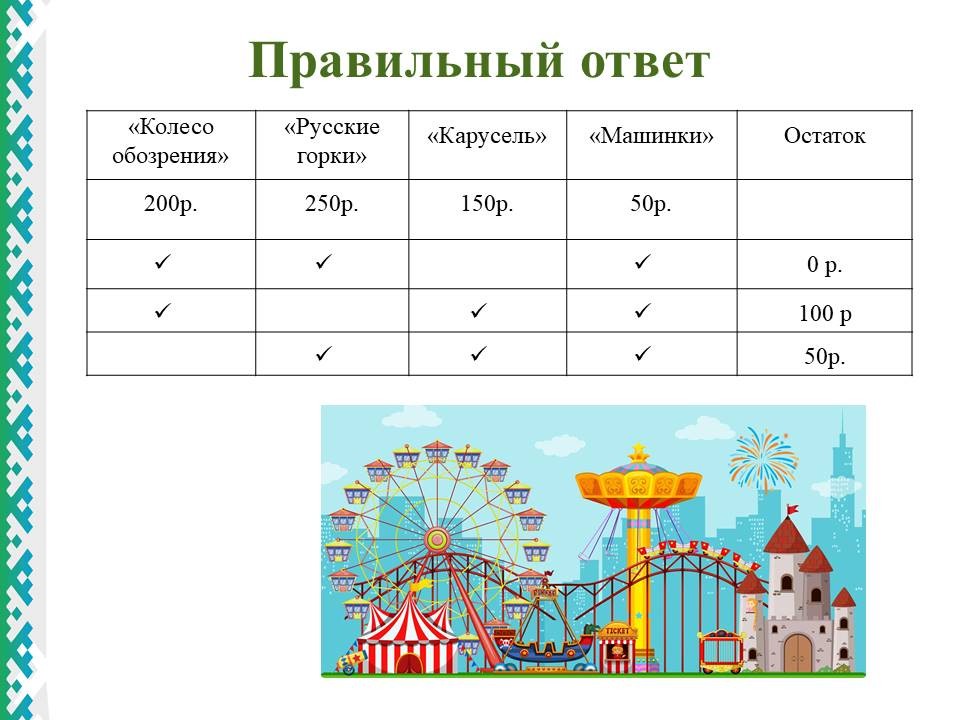 Правильный ответ

| «Колесо обозрения» | «Русские горки» | «Карусель» | «Машинки» | Остаток |
|---|---|---|---|---|
| 200р. | 250р. | 150р. | 50р. | |
| ✓ | ✓ | | ✓ | 0 р. |
| ✓ | | ✓ | ✓ | 100 р |
| | ✓ | ✓ | ✓ | 50р. |

TICKET